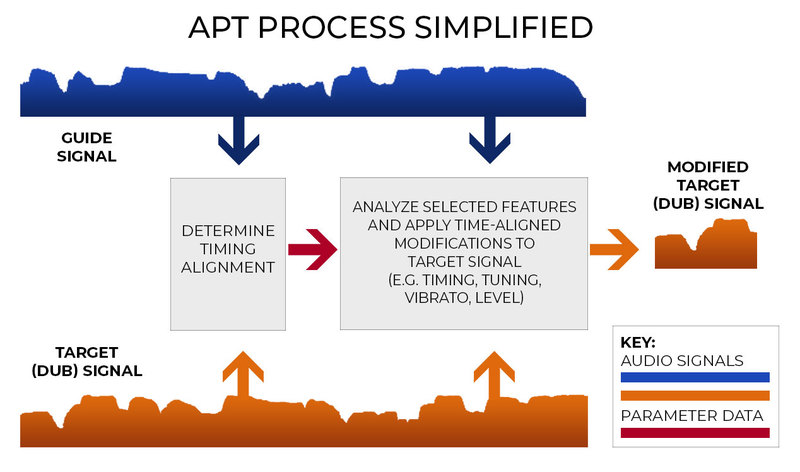 APT PROCESS SIMPLIFIED

GUIDE SIGNAL

DETERMINE TIMING ALIGNMENT

ANALYZE SELECTED FEATURES AND APPLY TIME-ALIGNED MODIFICATIONS TO TARGET SIGNAL (E.G. TIMING, TUNING, VIBRATO, LEVEL)

MODIFIED TARGET (DUB) SIGNAL

TARGET (DUB) SIGNAL

KEY:
AUDIO SIGNALS
PARAMETER DATA